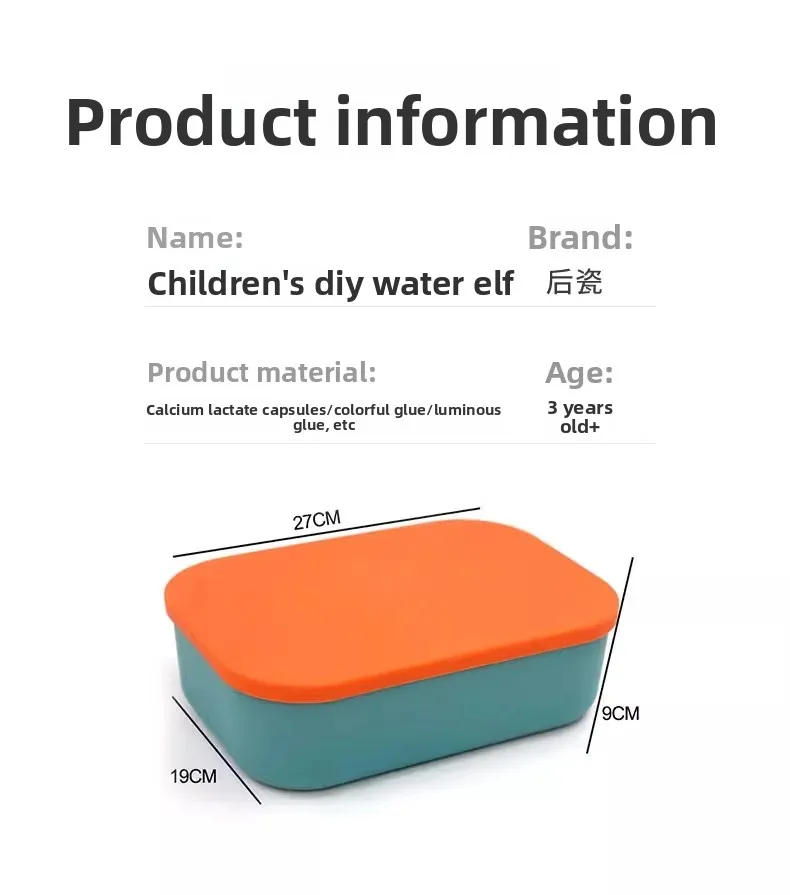 Product information

Name:

Children's diy water elf

Brand:

后瓷

Product material:

Calcium lactate capsules/colorful glue/luminous glue, etc

Age:

3 years old+

27CM

9CM

19CM